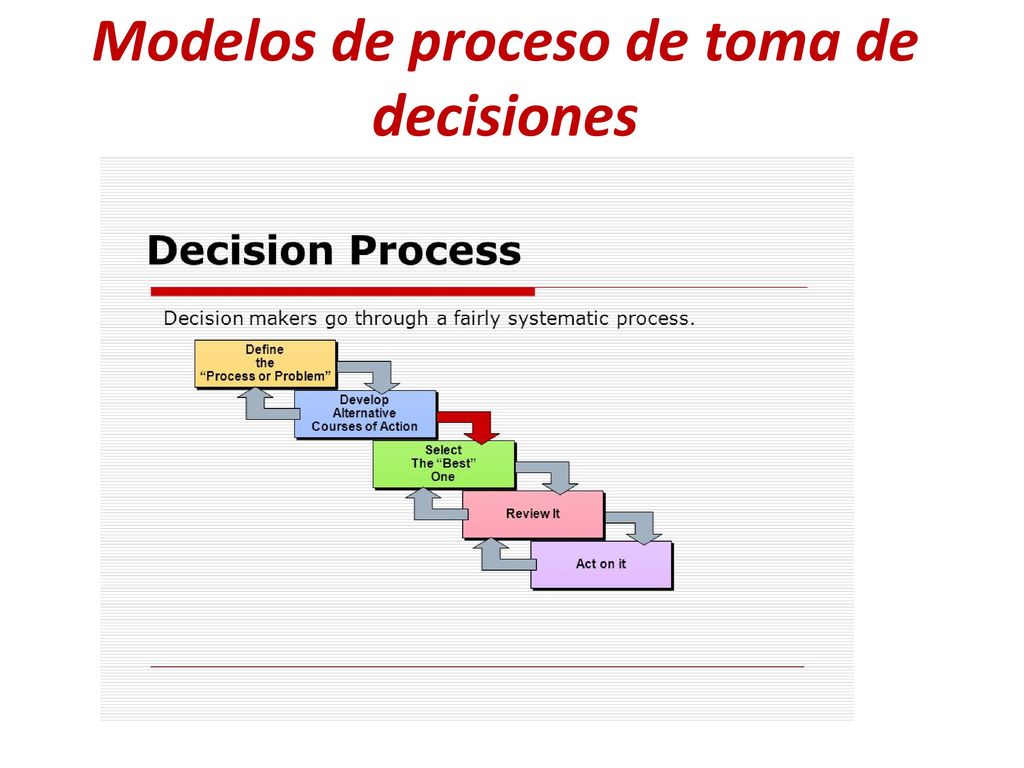 Modelos de proceso de toma de decisiones

Decision Process

Decision makers go through a fairly systematic process.

Define the "Process or Problem"

Develop Alternative Courses of Action

Select The "Best" One

Review It

Act on it